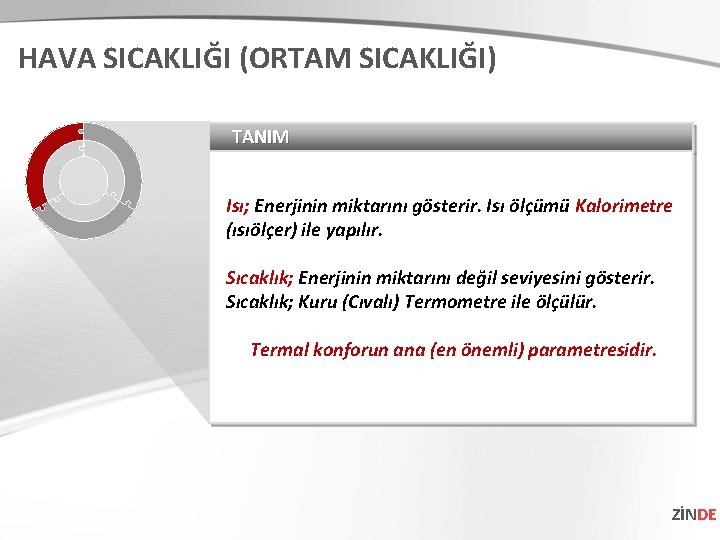 HAVA SICAKLIĞI (ORTAM SICAKLIĞI)

TANIM

Isı; Enerjinin miktarını gösterir. Isı ölçümü Kalorimetre (ısıölçer) ile yapılır.

Sıcaklık; Enerjinin miktarını değil seviyesini gösterir. Sıcaklık; Kuru (Cıvalı) Termometre ile ölçülür.

Termal konforun ana (en önemli) parametresidir.

ZİNDE